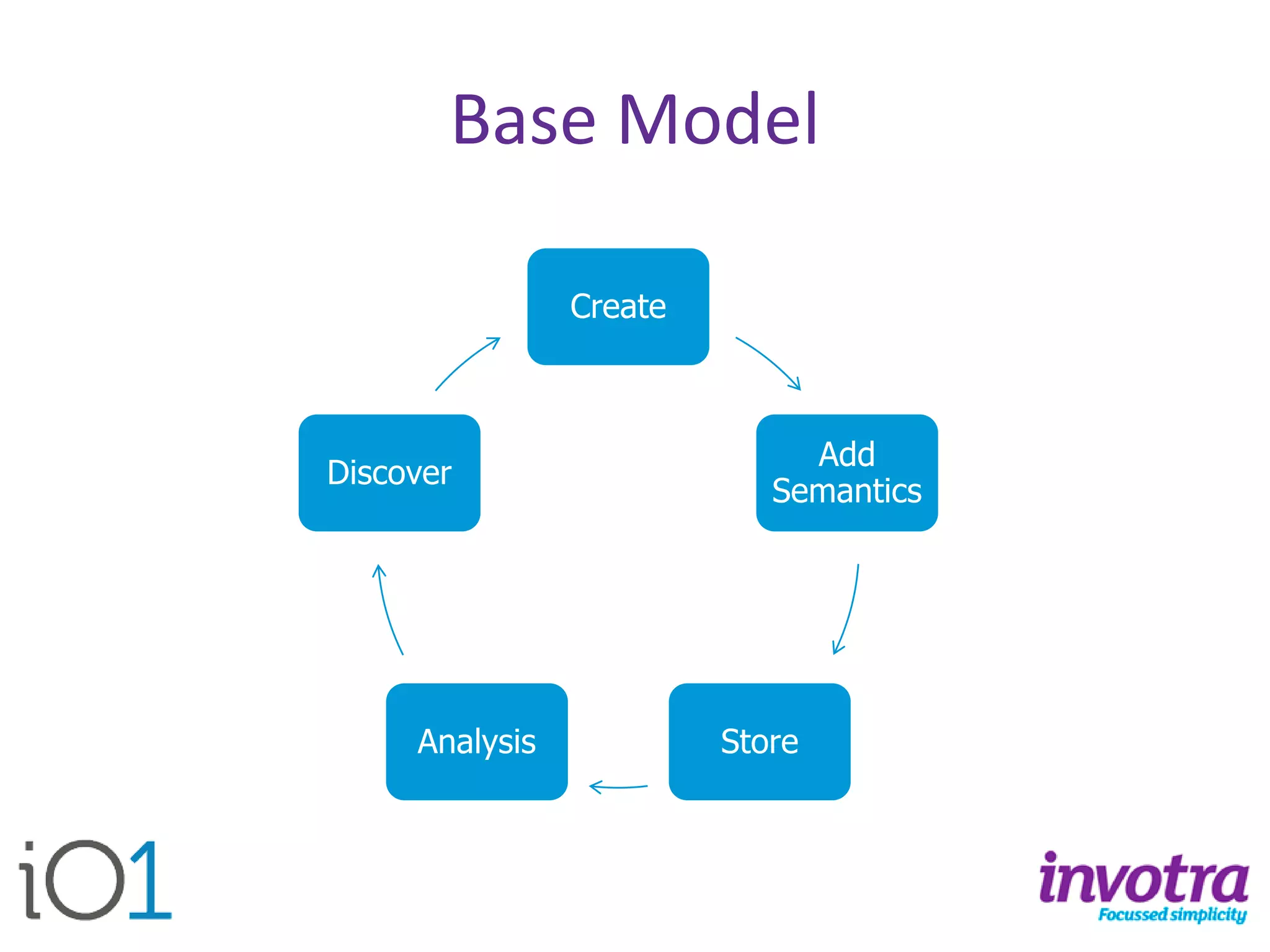 Base Model

Create

Add Semantics

Store

Analysis

Discover

iO1

invotra
Focussed simplicity